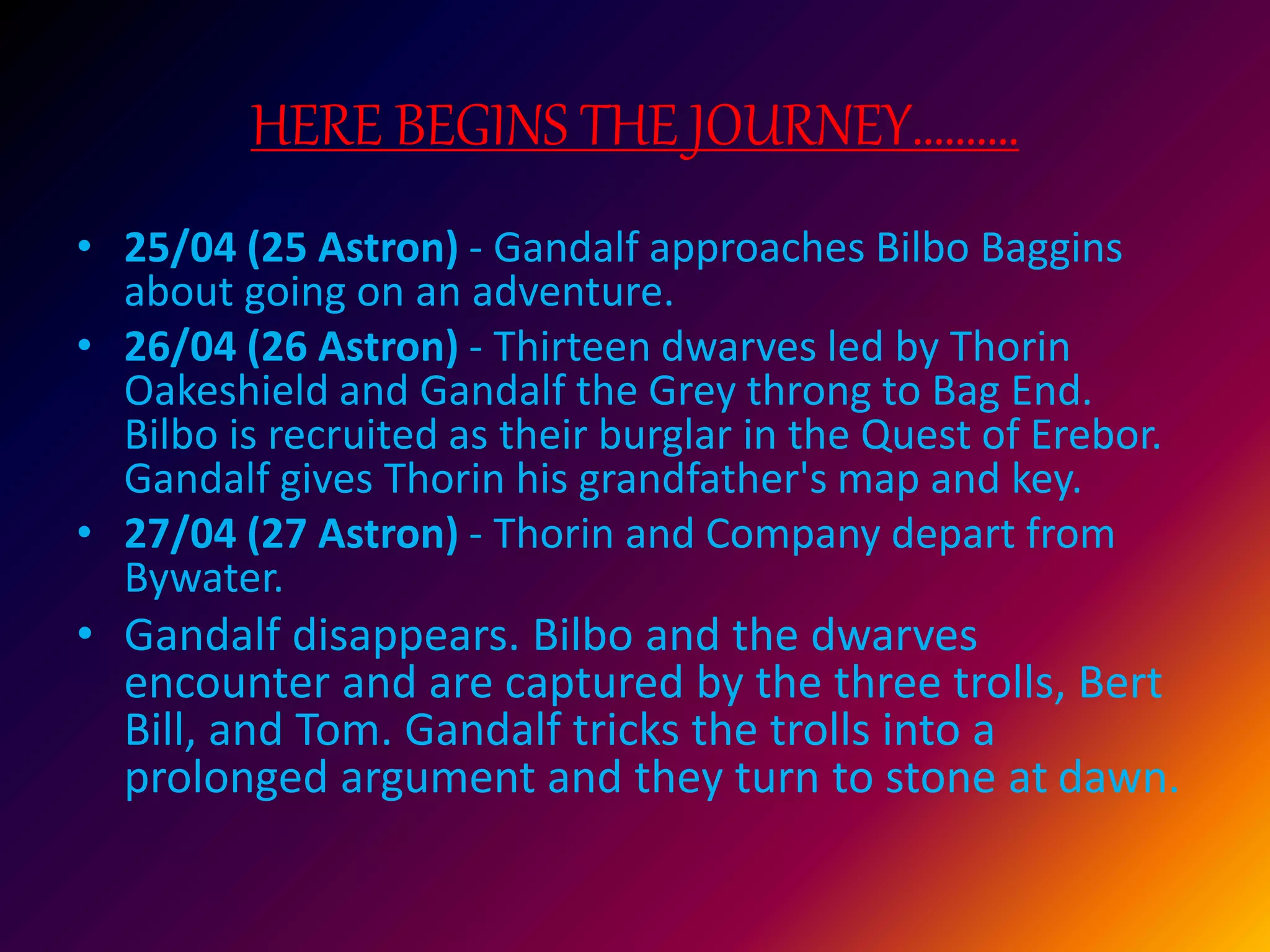 HERE BEGINS THE JOURNEY……….

• 25/04 (25 Astron) - Gandalf approaches Bilbo Baggins about going on an adventure.
• 26/04 (26 Astron) - Thirteen dwarves led by Thorin Oakeshield and Gandalf the Grey throng to Bag End. Bilbo is recruited as their burglar in the Quest of Erebor. Gandalf gives Thorin his grandfather's map and key.
• 27/04 (27 Astron) - Thorin and Company depart from Bywater.
• Gandalf disappears. Bilbo and the dwarves encounter and are captured by the three trolls, Bert Bill, and Tom. Gandalf tricks the trolls into a prolonged argument and they turn to stone at dawn.